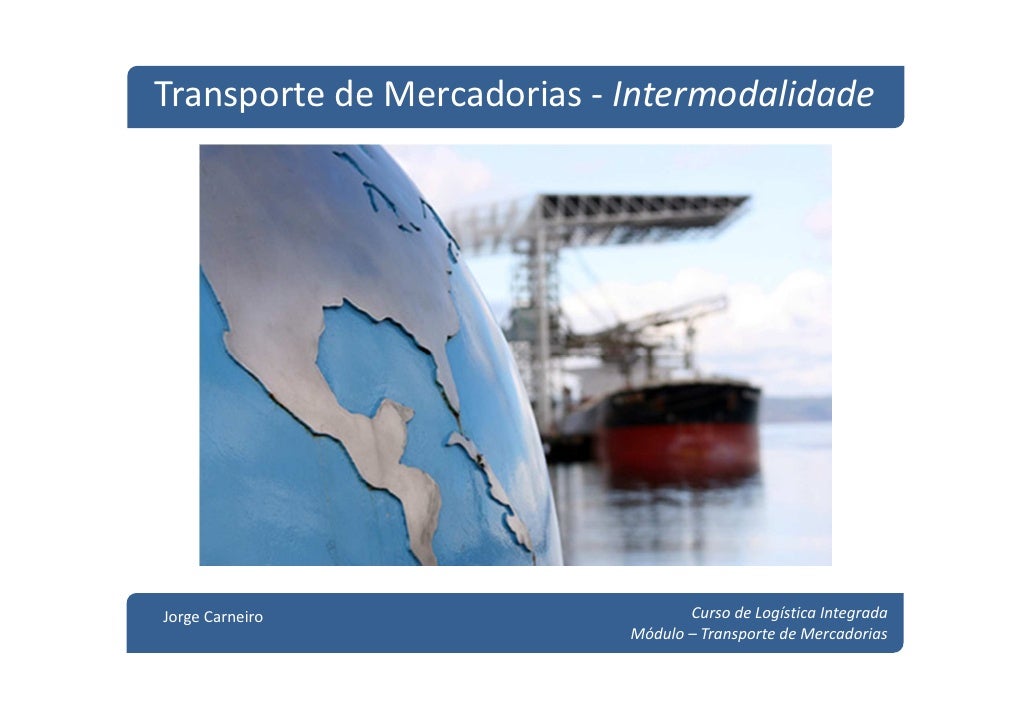 Transporte de Mercadorias - Intermodalidade

Jorge Carneiro

Curso de Logística Integrada
Módulo – Transporte de Mercadorias